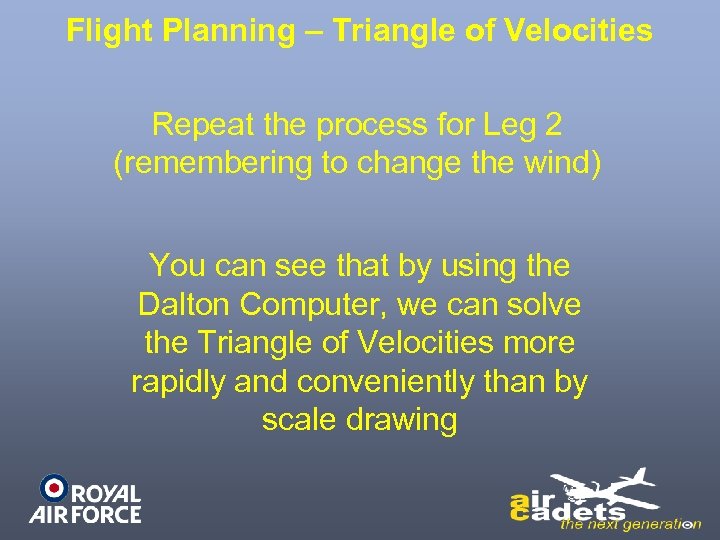 Flight Planning – Triangle of Velocities

Repeat the process for Leg 2 (remembering to change the wind)

You can see that by using the Dalton Computer, we can solve the Triangle of Velocities more rapidly and conveniently than by scale drawing

ROYAL AIR FORCE

air cadets the next generation